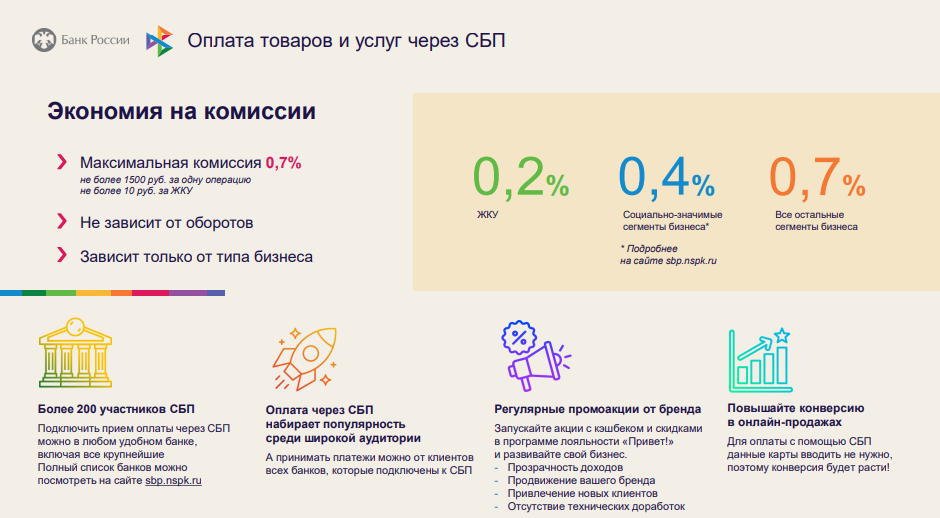 Банк России

Оплата товаров и услуг через СБП

Экономия на комиссии

Максимальная комиссия 0,7%
не более 1500 руб. за одну операцию
не более 10 руб. за ЖКУ

Не зависит от оборотов

Зависит только от типа бизнеса

0,2%
ЖКУ

0,4%
Социально-значимые сегменты бизнеса*

* Подробнее на сайте sbp.nspk.ru

0,7%
Все остальные сегменты бизнеса

Более 200 участников СБП
Подключить прием оплаты через СБП можно в любом удобном банке, включая все крупнейшие
Полный список банков можно посмотреть на сайте sbp.nspk.ru

Оплата через СБП набирает популярность среди широкой аудитории
А принимать платежи можно от клиентов всех банков, которые подключены к СБП

Регулярные промоакции от бренда
Запускайте акции с кэшбеком и скидками в программе лояльности «Привет!» и развивайте свой бизнес.
- Прозрачность доходов
- Продвижение вашего бренда
- Привлечение новых клиентов
- Отсутствие технических доработок

Повышайте конверсию в онлайн-продажах
Для оплаты с помощью СБП данные карты вводить не нужно, поэтому конверсия будет расти!